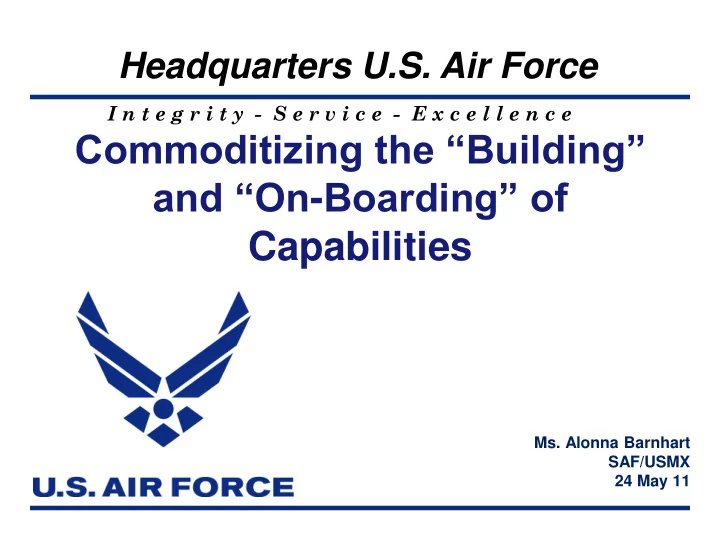 Headquarters U.S. Air Force

Integrity - Service - Excellence

Commoditizing the “Building” and “On-Boarding” of Capabilities

U.S. AIR FORCE

Ms. Alonna Barnhart
SAF/USMX
24 May 11